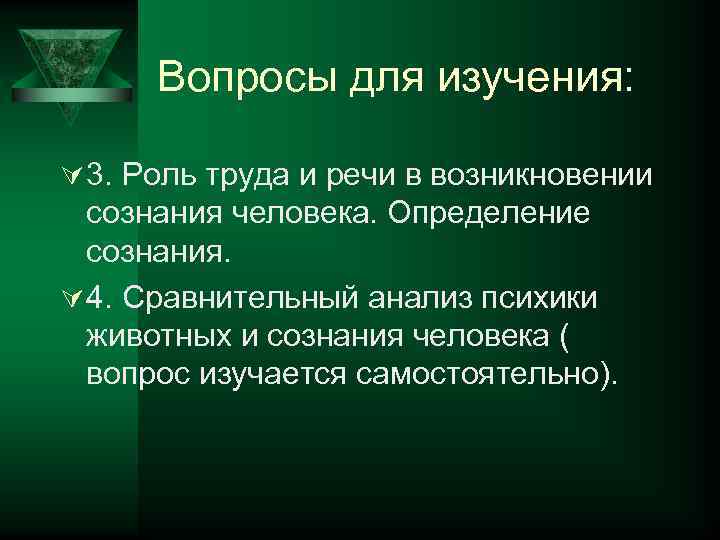 Вопросы для изучения:

3. Роль труда и речи в возникновении сознания человека. Определение сознания.

4. Сравнительный анализ психики животных и сознания человека ( вопрос изучается самостоятельно).